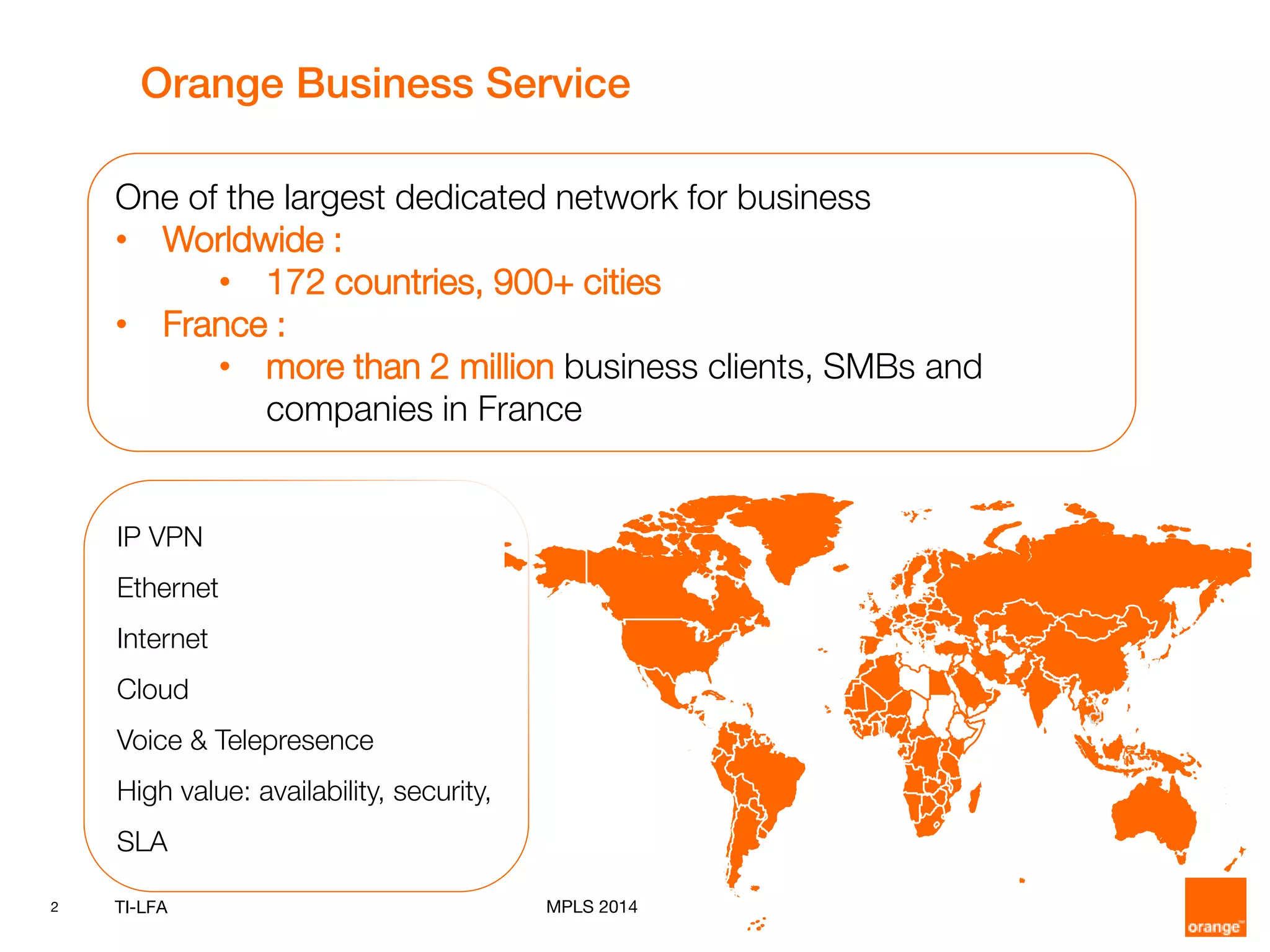 Orange Business Service

One of the largest dedicated network for business
• Worldwide :
  • 172 countries, 900+ cities
• France :
  • more than 2 million business clients, SMBs and companies in France

IP VPN

Ethernet

Internet

Cloud

Voice & Telepresence

High value: availability, security, SLA

2 TI-LFA MPLS 2014

orange™